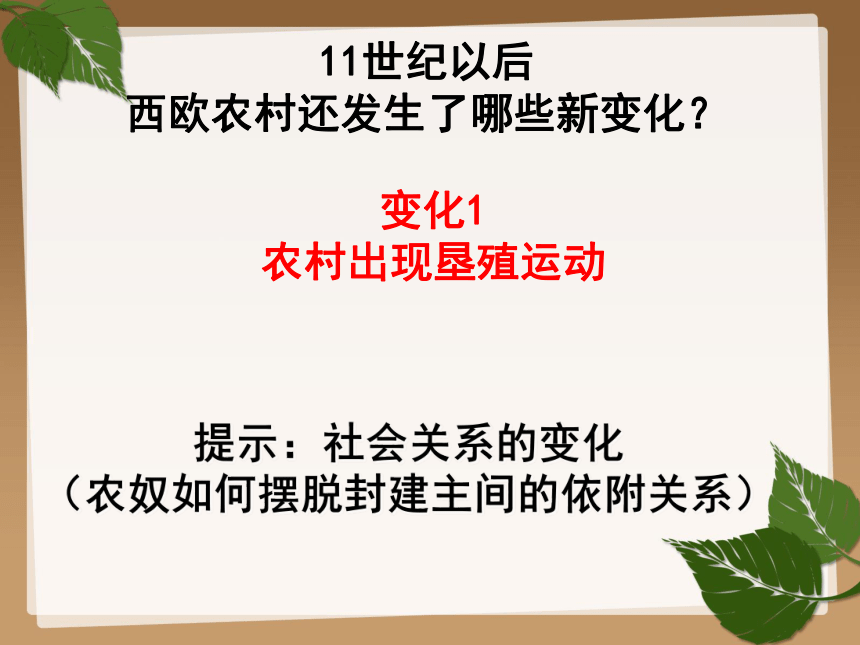 11世纪以后
西欧农村还发生了哪些新变化？

变化1
农村出现垦殖运动

提示：社会关系的变化
（农奴如何摆脱封建主间的依附关系）